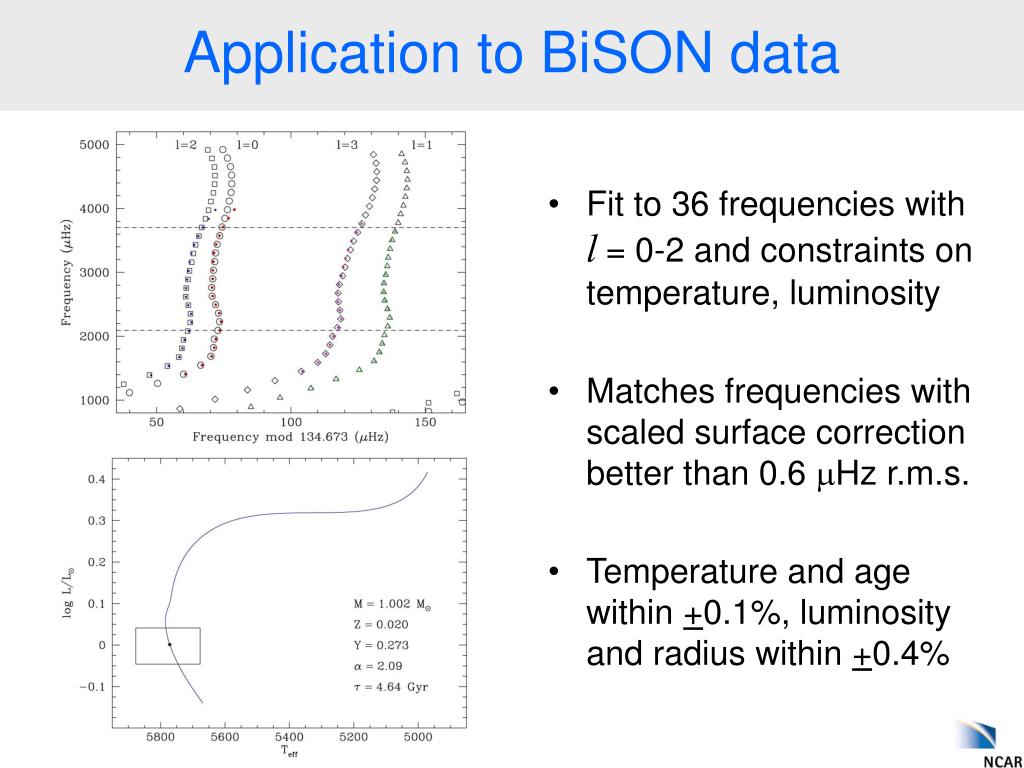 Application to BiSON data

l=2 l=0 l=3 l=1

5000
4000
3000
2000
1000

Frequency ($\mu$Hz)

50 100 150

Frequency mod 134.673 ($\mu$Hz)

0.4
0.3
0.2
0.1
0
−0.1

log L/L$_\odot$

M = 1.002 M$_\odot$
Z = 0.020
Y = 0.273
$\alpha$ = 2.09
$\tau$ = 4.64 Gyr

5800 5600 5400 5200 5000

T$_{eff}$

• Fit to 36 frequencies with $l$ = 0-2 and constraints on temperature, luminosity

• Matches frequencies with scaled surface correction better than 0.6 $\mu$Hz r.m.s.

• Temperature and age within +0.1%, luminosity and radius within +0.4%

NCAR